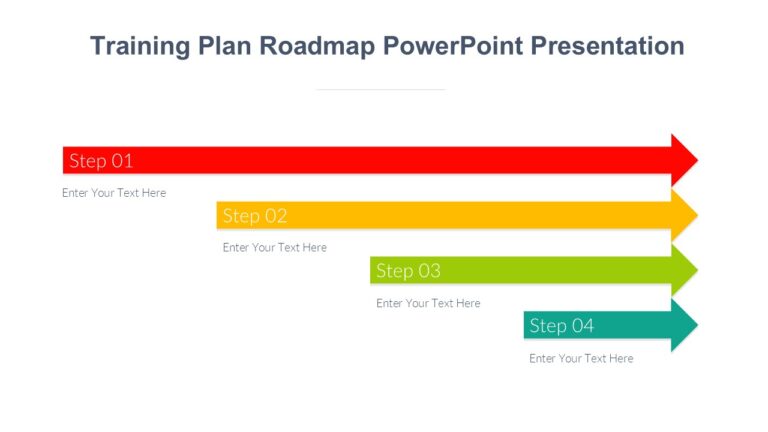 Training Plan Roadmap PowerPoint Presentation

Step 01

Enter Your Text Here

Step 02

Enter Your Text Here

Step 03

Enter Your Text Here

Step 04

Enter Your Text Here